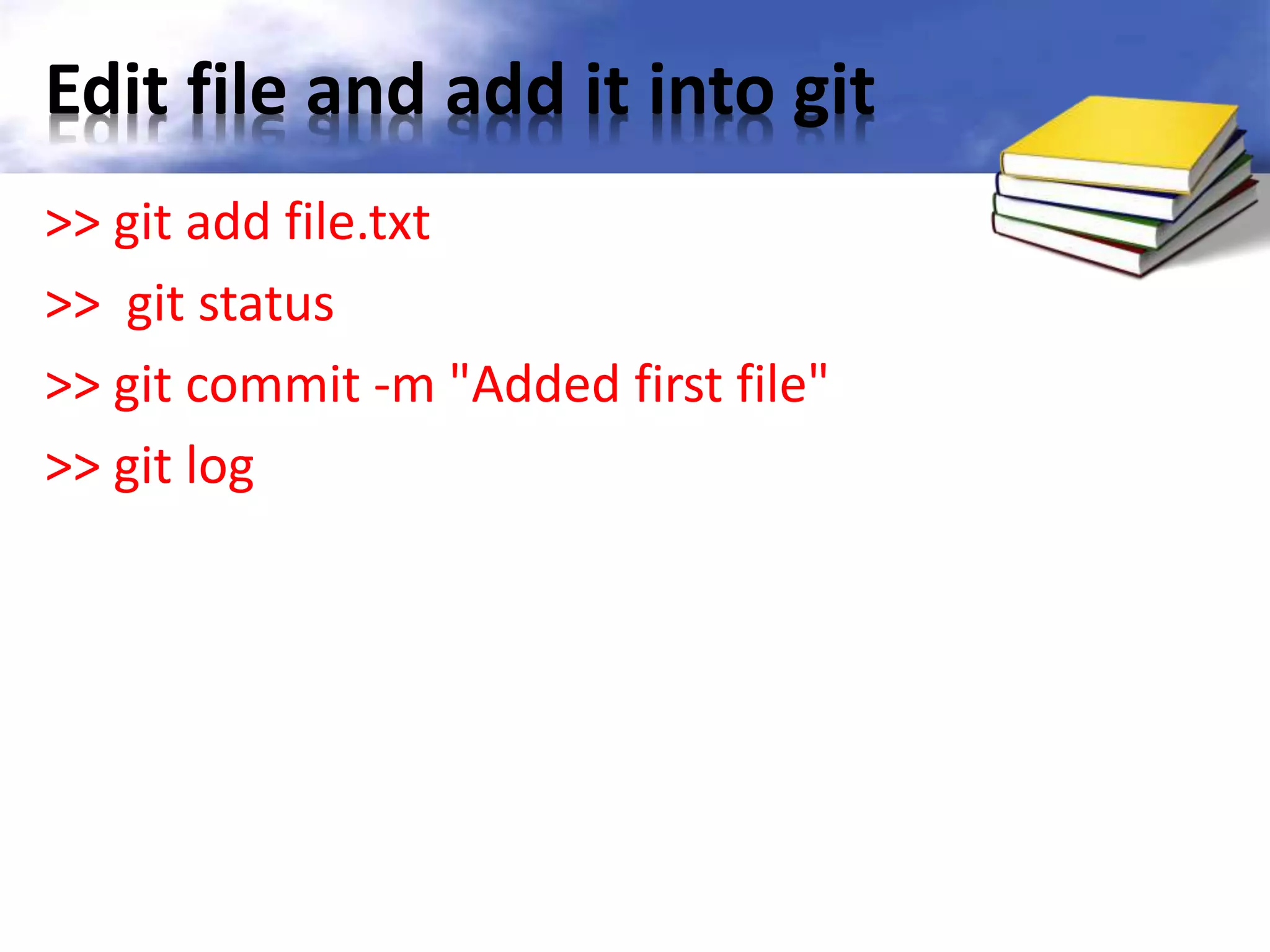 Edit file and add it into git

>> git add file.txt

>> git status

>> git commit -m "Added first file"

>> git log